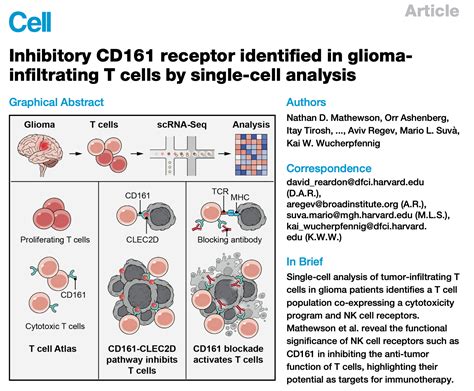 Cell

Article

Inhibitory CD161 receptor identified in glioma-infiltrating T cells by single-cell analysis

Graphical Abstract

Glioma

T cells

scRNA-Seq

Analysis

Proliferating T cells

CD161

Cytotoxic T cells

T cell Atlas

CD161

CLEC2D

CD161-CLEC2D pathway inhibits T cells

TCR

MHC

Blocking antibody

CD161 blockade activates T cells

Authors

Nathan D. Mathewson, Orr Ashenberg, Itay Tirosh, ..., Aviv Regev, Mario L. Suvà, Kai W. Wucherpfennig

Correspondence

david_reardon@dfci.harvard.edu (D.A.R.), aregev@broadinstitute.org (A.R.), suva.mario@mgh.harvard.edu (M.L.S.), kai_wucherpfennig@dfci.harvard.edu (K.W.W.)

In Brief

Single-cell analysis of tumor-infiltrating T cells in glioma patients identifies a T cell population co-expressing a cytotoxicity program and NK cell receptors. Mathewson et al. reveal the functional significance of NK cell receptors such as CD161 in inhibiting the anti-tumor function of T cells, highlighting their potential as targets for immunotherapy.